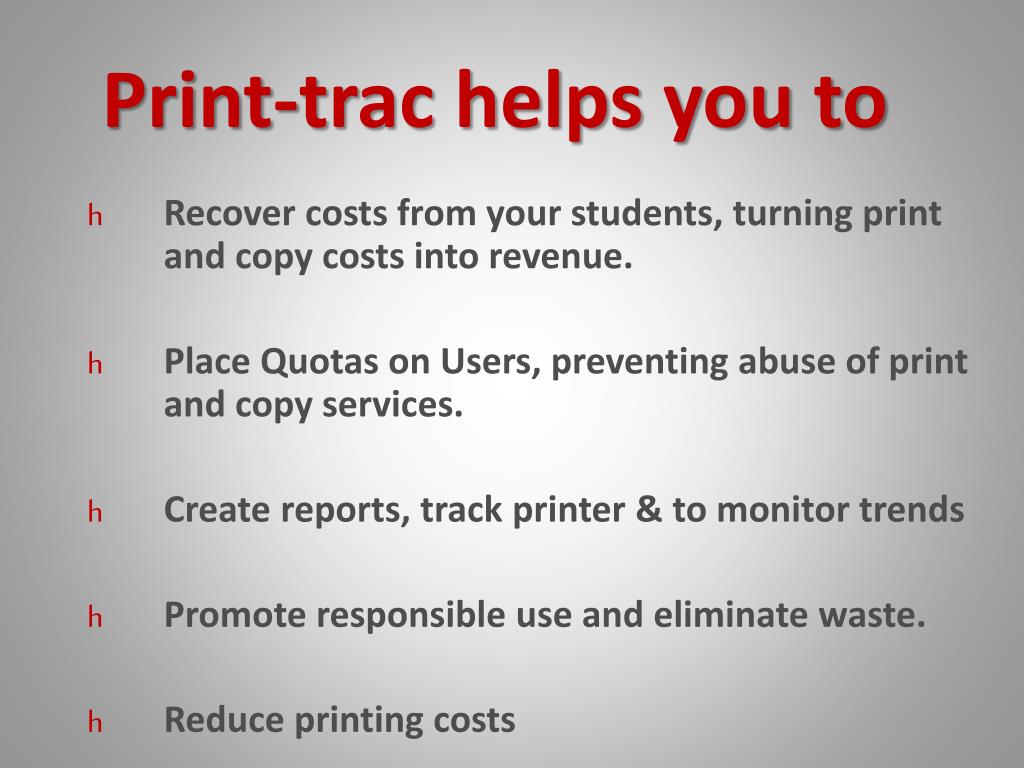 Print-trac helps you to

h Recover costs from your students, turning print and copy costs into revenue.

h Place Quotas on Users, preventing abuse of print and copy services.

h Create reports, track printer & to monitor trends

h Promote responsible use and eliminate waste.

h Reduce printing costs